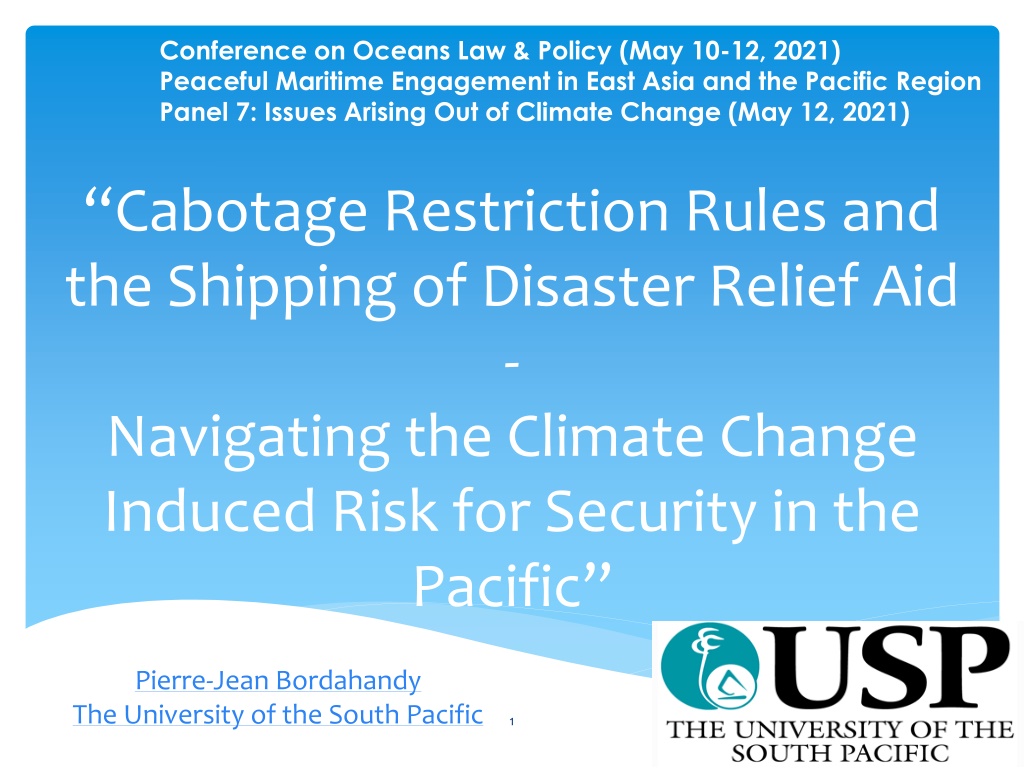 Conference on Oceans Law & Policy (May 10-12, 2021)
Peaceful Maritime Engagement in East Asia and the Pacific Region
Panel 7: Issues Arising Out of Climate Change (May 12, 2021)

“Cabotage Restriction Rules and the Shipping of Disaster Relief Aid
-
Navigating the Climate Change Induced Risk for Security in the Pacific”

Pierre-Jean Bordahandy
The University of the South Pacific

1

USP
THE UNIVERSITY OF THE SOUTH PACIFIC